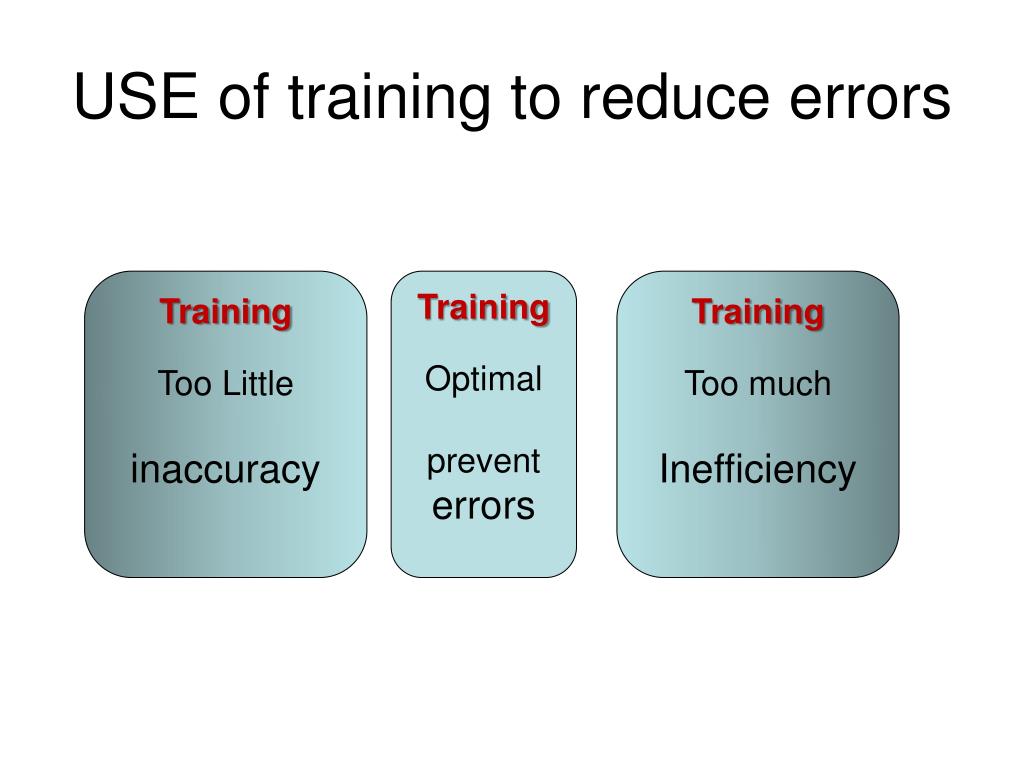 USE of training to reduce errors

Training

Too Little

inaccuracy

Training

Optimal

prevent errors

Training

Too much

Inefficiency